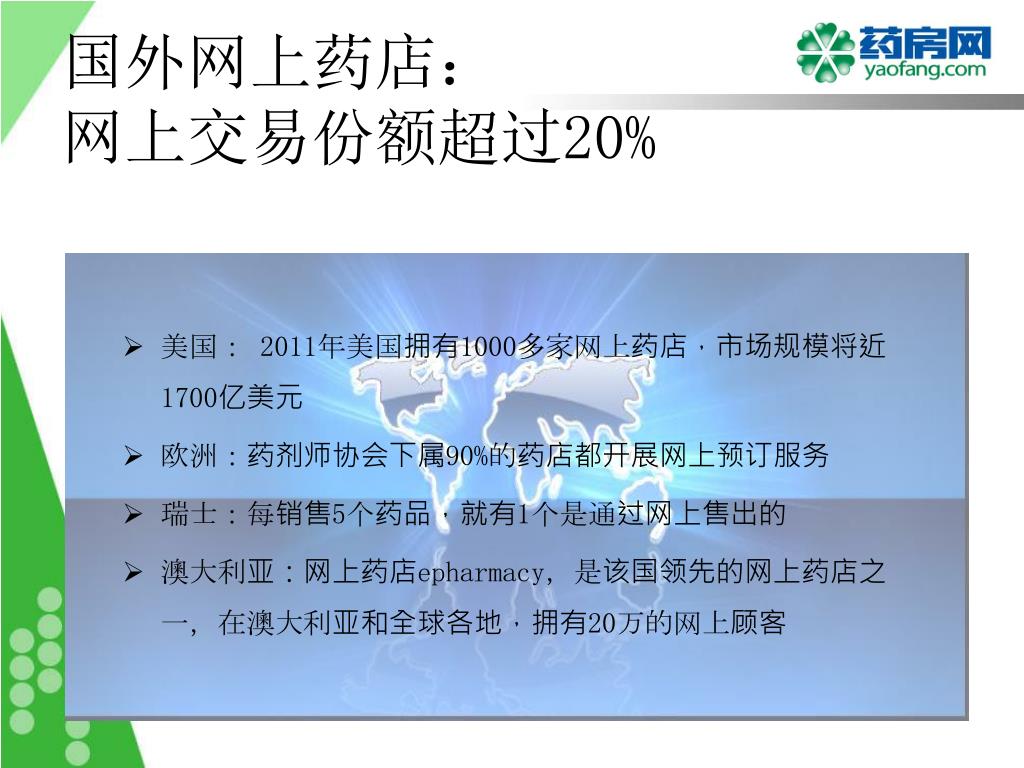 国外网上药店：
网上交易份额超过20%

药房网
yaofang.com

➢ 美国： 2011年美国拥有1000多家网上药店，市场规模将近1700亿美元

➢ 欧洲：药剂师协会下属90%的药店都开展网上预订服务

➢ 瑞士：每销售5个药品，就有1个是通过网上售出的

➢ 澳大利亚：网上药店epharmacy, 是该国领先的网上药店之一, 在澳大利亚和全球各地，拥有20万的网上顾客